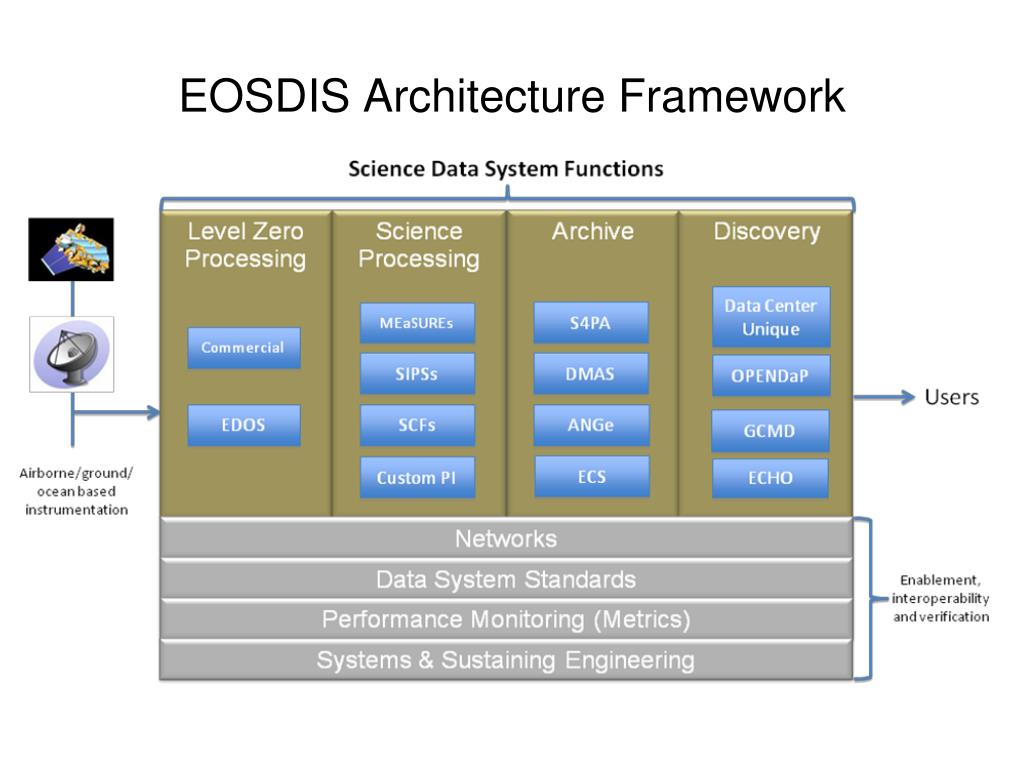 EOSDIS Architecture Framework

Science Data System Functions

Level Zero Processing

Commercial

EDOS

Science Processing

MEaSUREs

SIPSs

SCFs

Custom PI

Archive

S4PA

DMAS

ANGe

ECS

Discovery

Data Center Unique

OPENDaP

GCMD

ECHO

Users

Airborne/ground/ ocean based instrumentation

Networks

Data System Standards

Performance Monitoring (Metrics)

Systems & Sustaining Engineering

Enablement, interoperability and verification